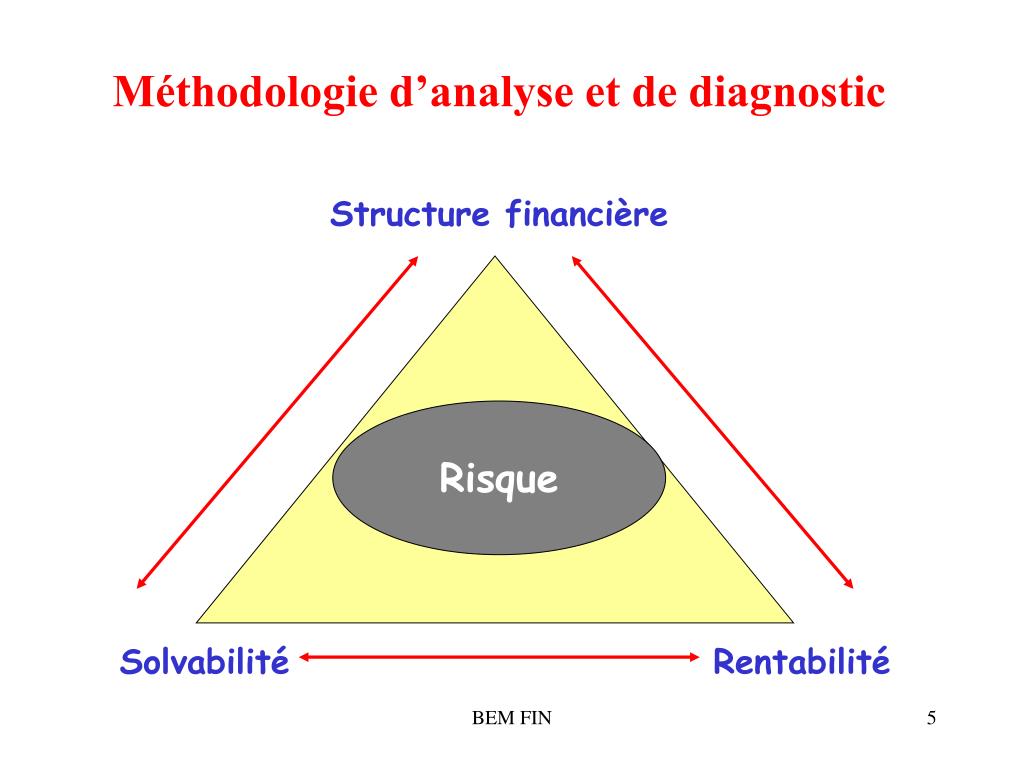 Méthodologie d’analyse et de diagnostic

Structure financière

Risque

Solvabilité

Rentabilité

BEM FIN

5